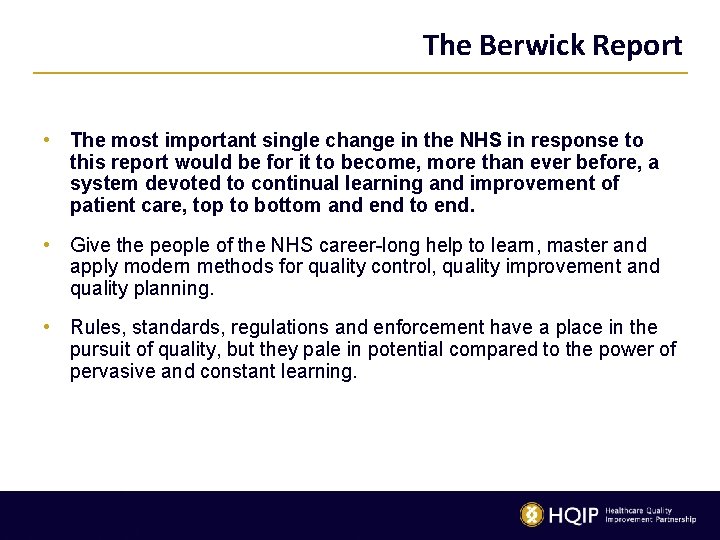 The Berwick Report

• The most important single change in the NHS in response to this report would be for it to become, more than ever before, a system devoted to continual learning and improvement of patient care, top to bottom and end to end.

• Give the people of the NHS career-long help to learn, master and apply modern methods for quality control, quality improvement and quality planning.

• Rules, standards, regulations and enforcement have a place in the pursuit of quality, but they pale in potential compared to the power of pervasive and constant learning.

HQIP Healthcare Quality Improvement Partnership